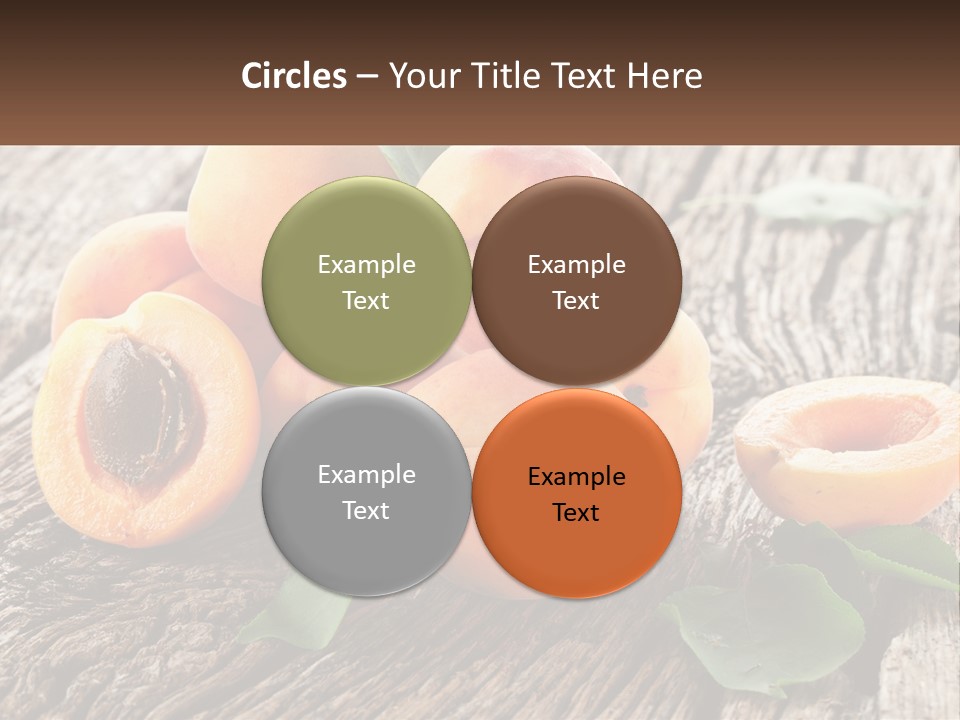 Circles – Your Title Text Here

Example Text

Example Text

Example Text

Example Text